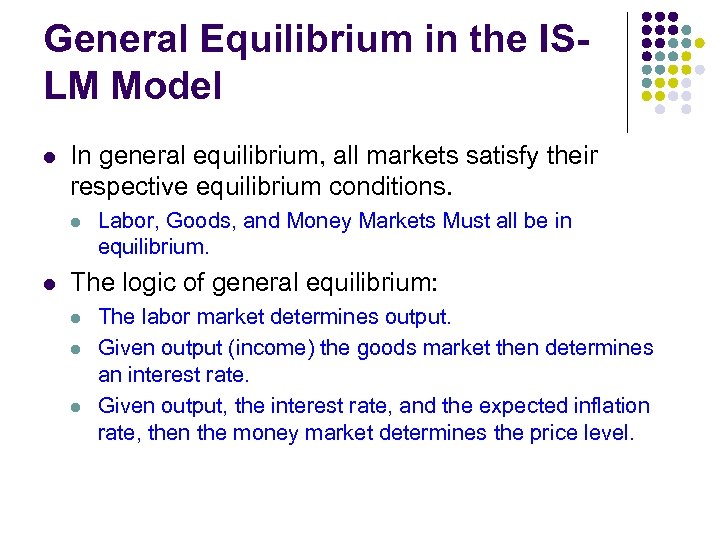 General Equilibrium in the IS-LM Model

- In general equilibrium, all markets satisfy their respective equilibrium conditions.
  - Labor, Goods, and Money Markets Must all be in equilibrium.
- The logic of general equilibrium:
  - The labor market determines output.
  - Given output (income) the goods market then determines an interest rate.
  - Given output, the interest rate, and the expected inflation rate, then the money market determines the price level.